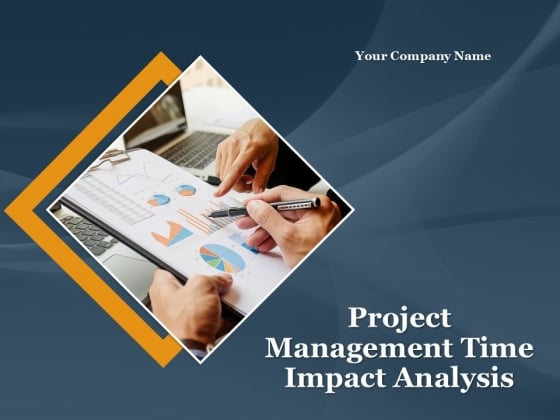 Your Company Name

Project Management Time Impact Analysis